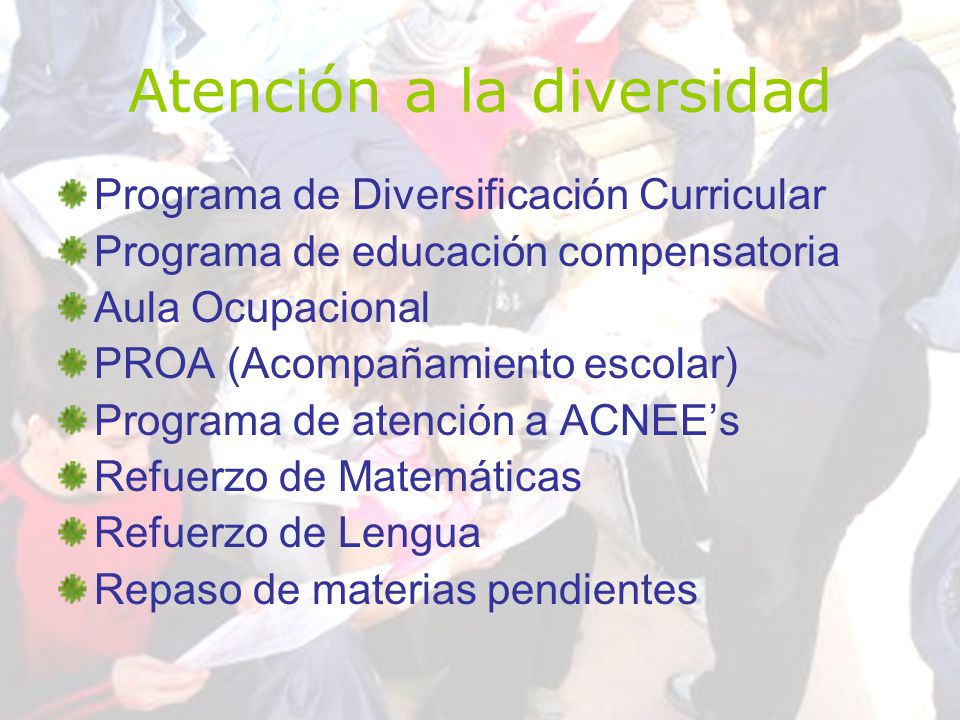 Atención a la diversidad

Programa de Diversificación Curricular
Programa de educación compensatoria
Aula Ocupacional
PROA (Acompañamiento escolar)
Programa de atención a ACNEE’s
Refuerzo de Matemáticas
Refuerzo de Lengua
Repaso de materias pendientes